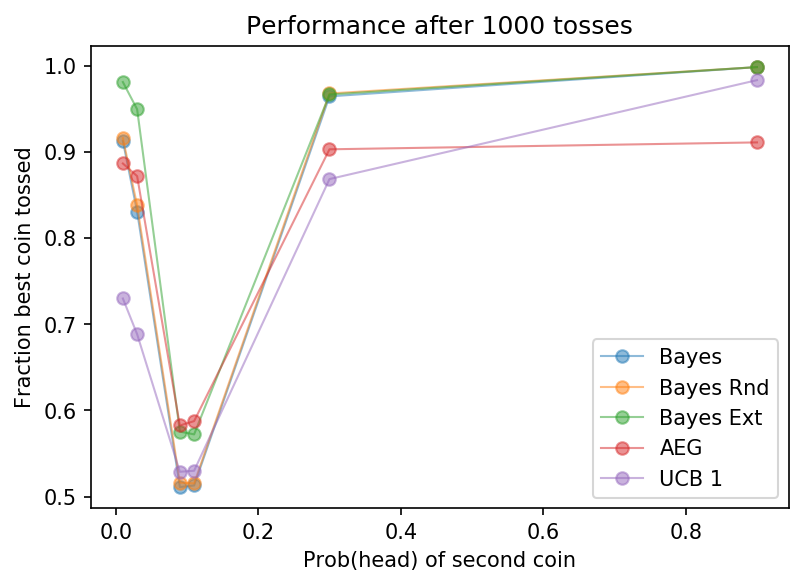 Performance after 1000 tosses

Fraction best coin tossed

1.0
0.9
0.8
0.7
0.6
0.5

0.0
0.2
0.4
0.6
0.8

Prob(head) of second coin

Bayes
Bayes Rnd
Bayes Ext
AEG
UCB 1